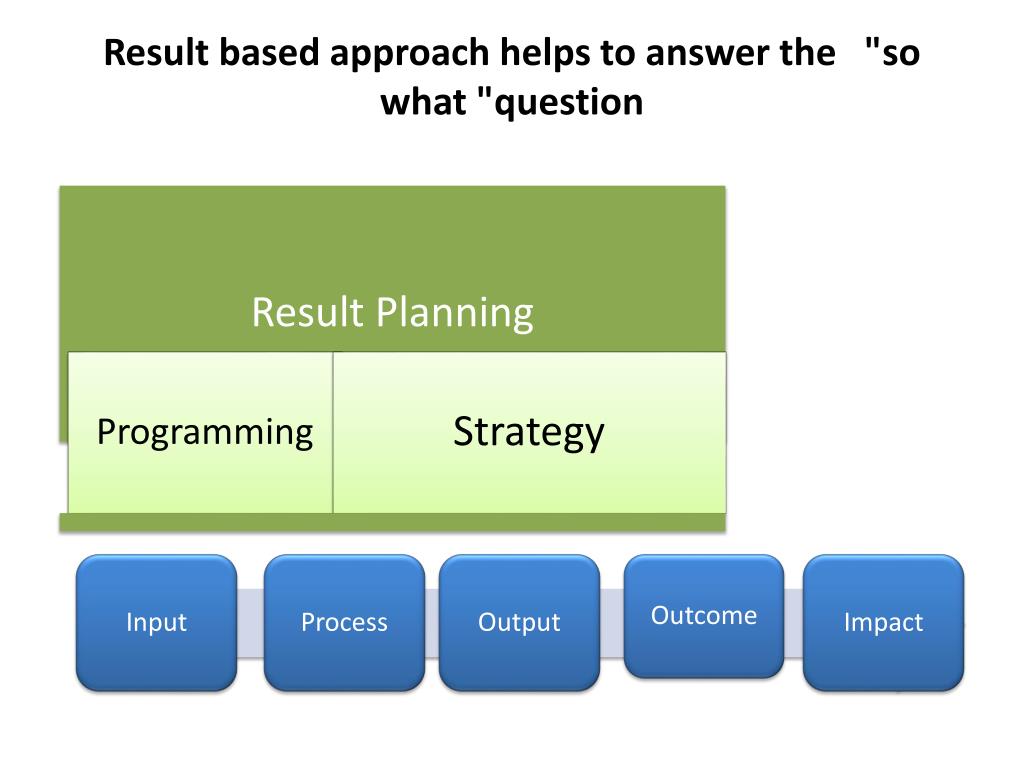 Result based approach helps to answer the "so what "question

Result Planning

Programming

Strategy

Input

Process

Output

Outcome

Impact